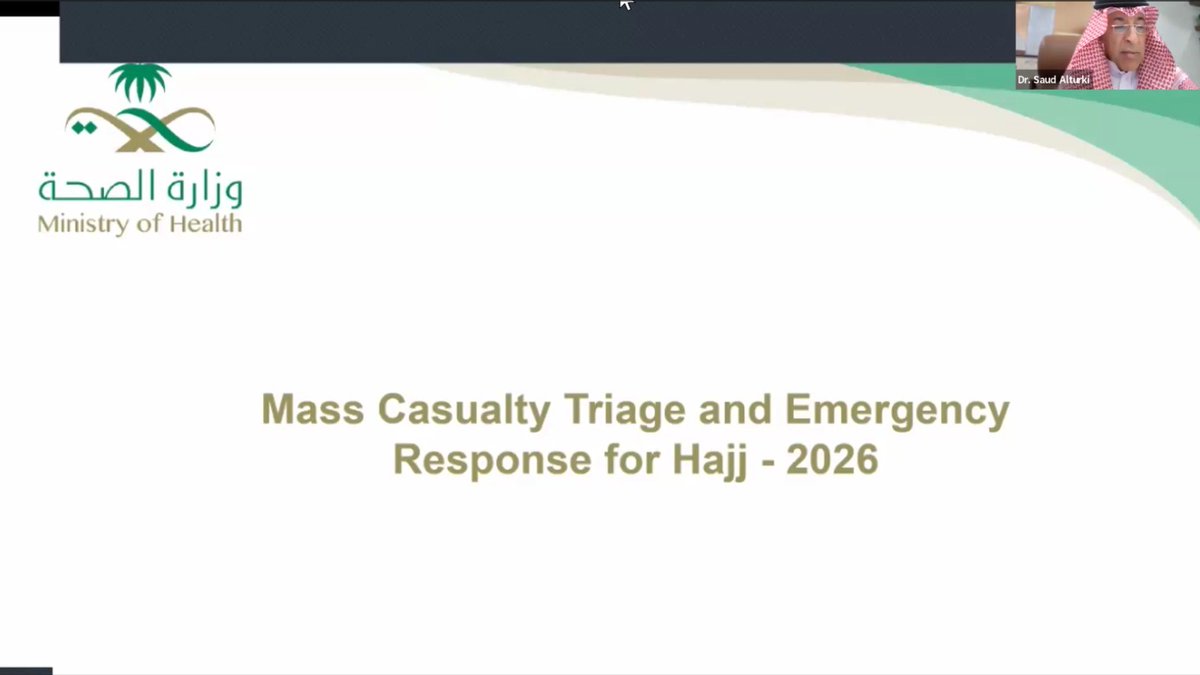 Dr. Saud Alturki

وزارة الصحة
Ministry of Health

Mass Casualty Triage and Emergency Response for Hajj - 2026